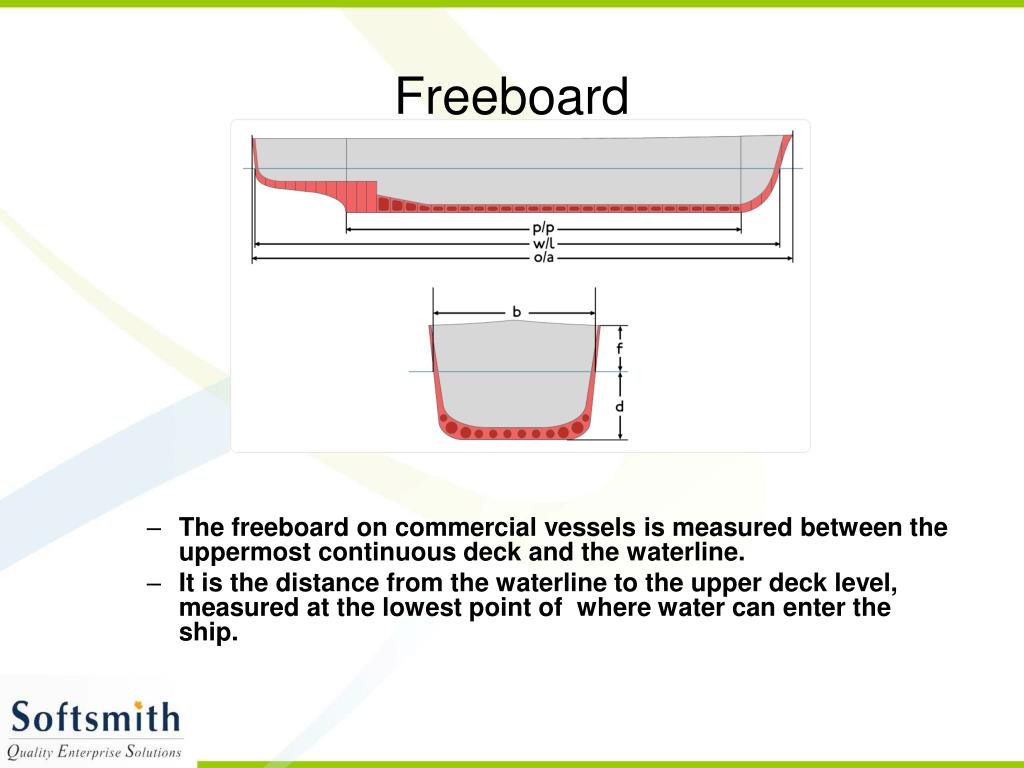 Freeboard

p/p
w/l
o/a
b
f
d

– The freeboard on commercial vessels is measured between the uppermost continuous deck and the waterline.
– It is the distance from the waterline to the upper deck level, measured at the lowest point of  where water can enter the ship.

Softsmith
Quality Enterprise Solutions